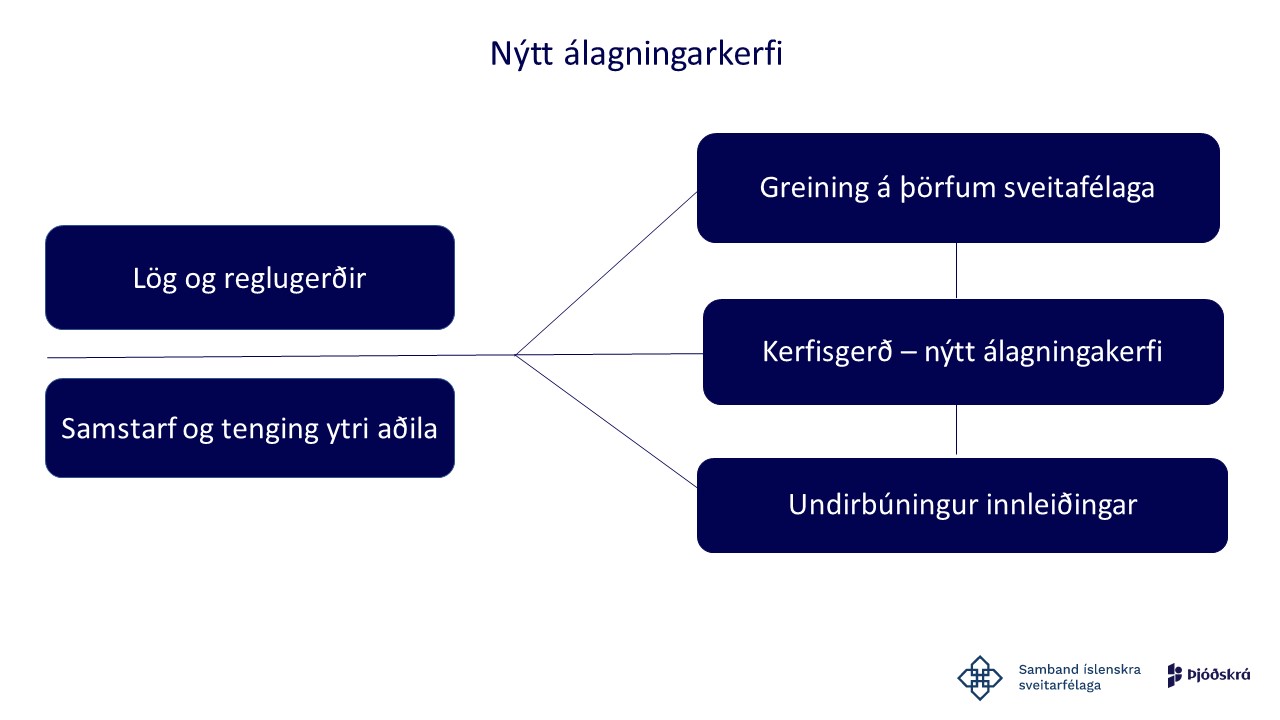 Nýtt álagningarkerfi

Lög og reglugerðir

Samstarf og tenging ytri aðila

Greining á þörfum sveitafélaga

Kerfisgerð – nýtt álagningakerfi

Undirbúningur innleiðingar

Samband íslenskra sveitarfélaga

Þjóðskrá